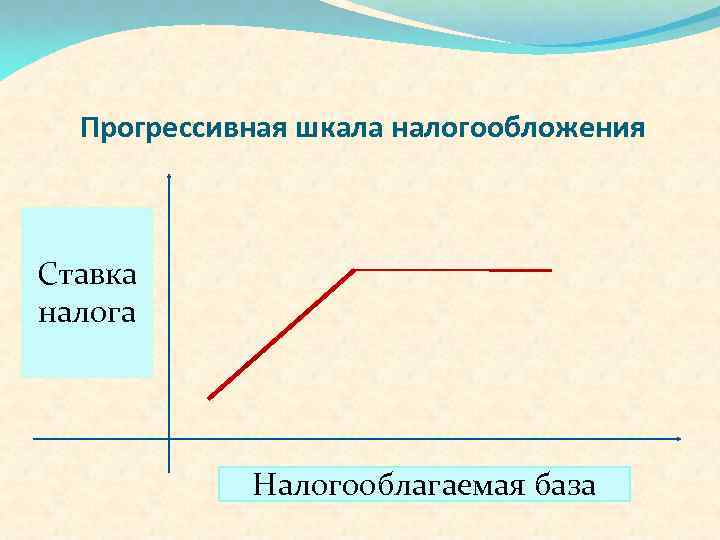 Прогрессивная шкала налогообложения

Ставка налога

Налогооблагаемая база